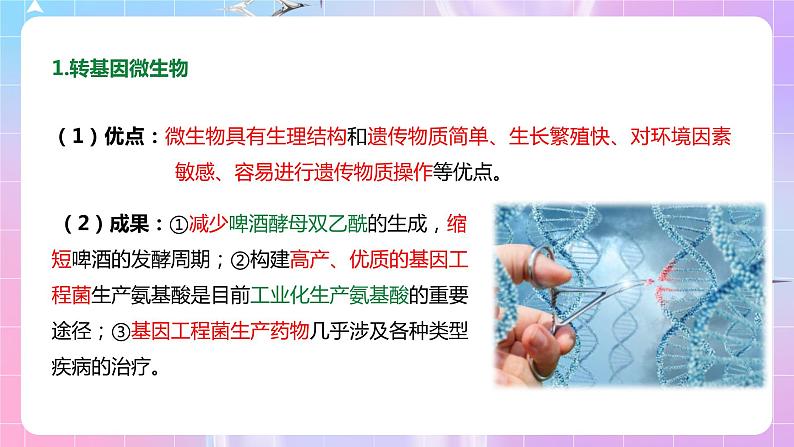 1.转基因微生物

（1）优点：微生物具有生理结构和遗传物质简单、生长繁殖快、对环境因素敏感、容易进行遗传物质操作等优点。

（2）成果：①减少啤酒酵母双乙酰的生成，缩短啤酒的发酵周期；②构建高产、优质的基因工程菌生产氨基酸是目前工业化生产氨基酸的重要途径；③基因工程菌生产药物几乎涉及各种类型疾病的治疗。